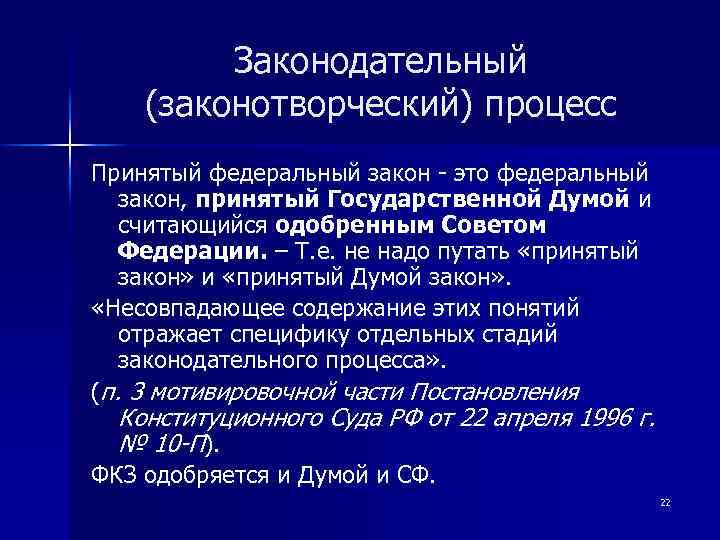 Законодательный (законотворческий) процесс

Принятый федеральный закон - это федеральный закон, принятый Государственной Думой и считающийся одобренным Советом Федерации. – Т.е. не надо путать «принятый закон» и «принятый Думой закон».

«Несовпадающее содержание этих понятий отражает специфику отдельных стадий законодательного процесса».

(п. 3 мотивировочной части Постановления Конституционного Суда РФ от 22 апреля 1996 г. № 10-П).

ФКЗ одобряется и Думой и СФ.

22